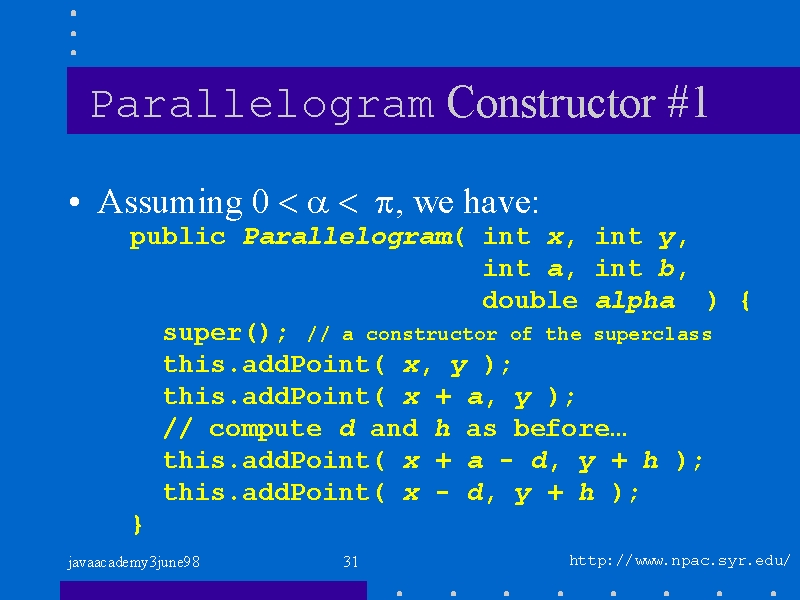 Parallelogram Constructor #1

• Assuming $0 < \alpha < \pi$, we have:

public Parallelogram( int x, int y,
                      int a, int b,
                      double alpha ) {
  super(); // a constructor of the superclass
  this.addPoint( x, y );
  this.addPoint( x + a, y );
  // compute d and h as before…
  this.addPoint( x + a - d, y + h );
  this.addPoint( x - d, y + h );
}

javaacademy3june98

31

http://www.npac.syr.edu/